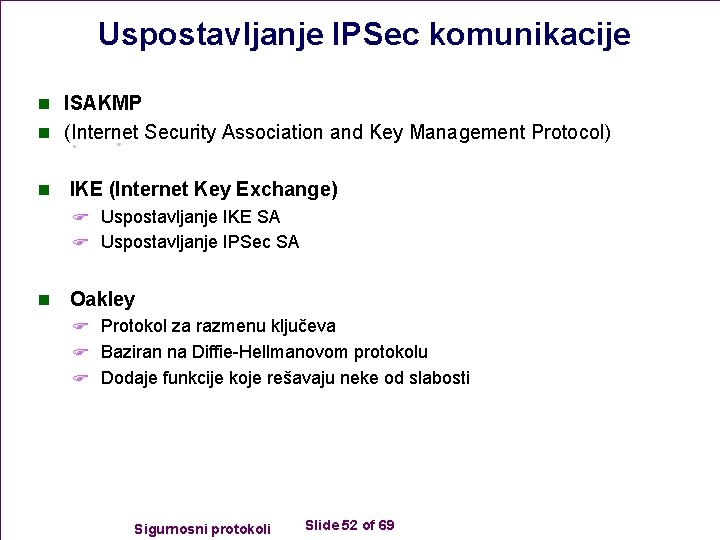 Uspostavljanje IPSec komunikacije

ISAKMP

(Internet Security Association and Key Management Protocol)

IKE (Internet Key Exchange)

Uspostavljanje IKE SA

Uspostavljanje IPSec SA

Oakley

Protokol za razmenu ključeva

Baziran na Diffie-Hellmanovom protokolu

Dodaje funkcije koje rešavaju neke od slabosti

Sigurnosni protokoli

Slide 52 of 69